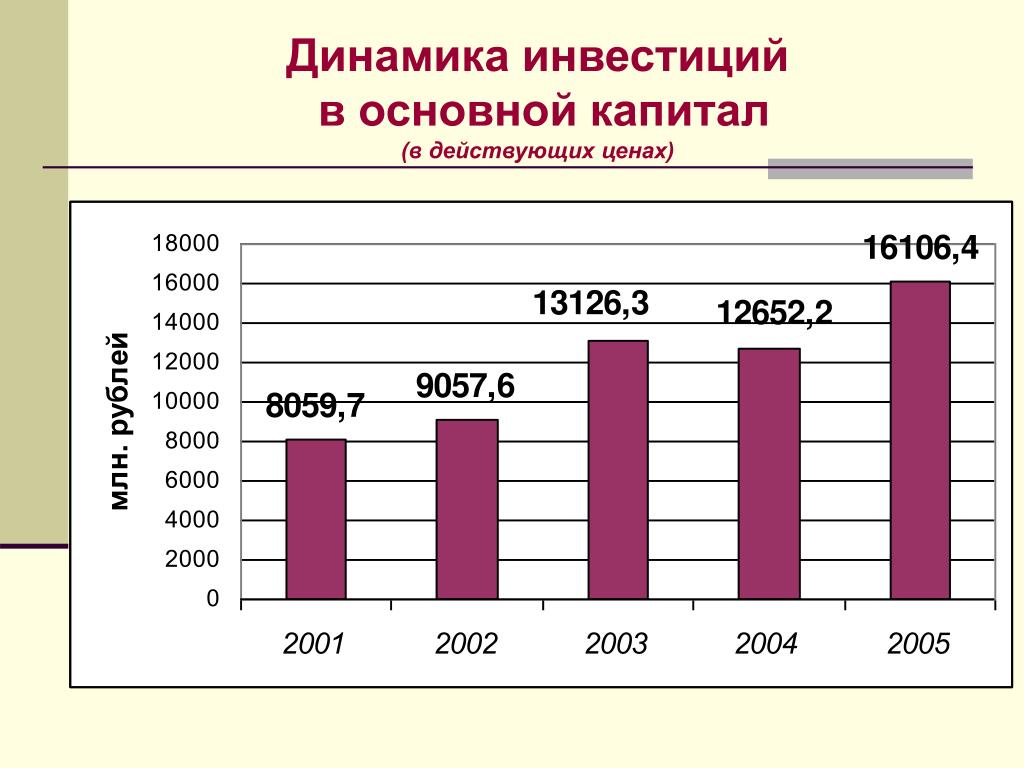 Динамика инвестиций в основной капитал
(в действующих ценах)

млн. рублей

18000
16000
14000
12000
10000
8000
6000
4000
2000
0

8059,7
9057,6
13126,3
12652,2
16106,4

2001
2002
2003
2004
2005